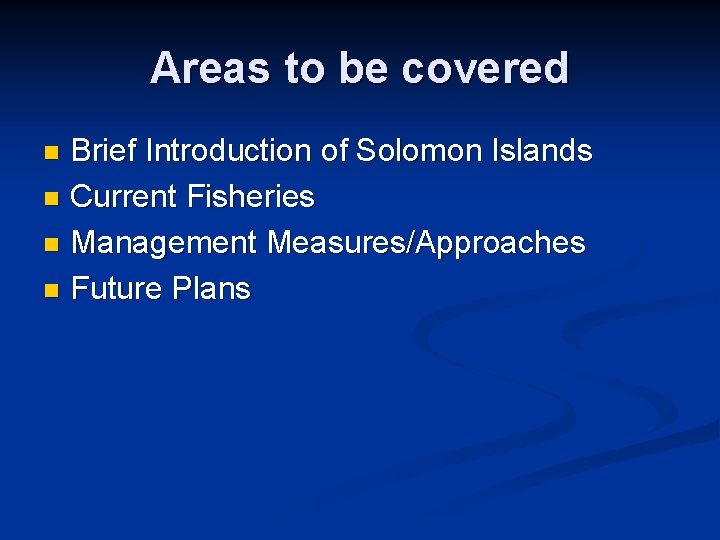 Areas to be covered

- Brief Introduction of Solomon Islands
- Current Fisheries
- Management Measures/Approaches
- Future Plans